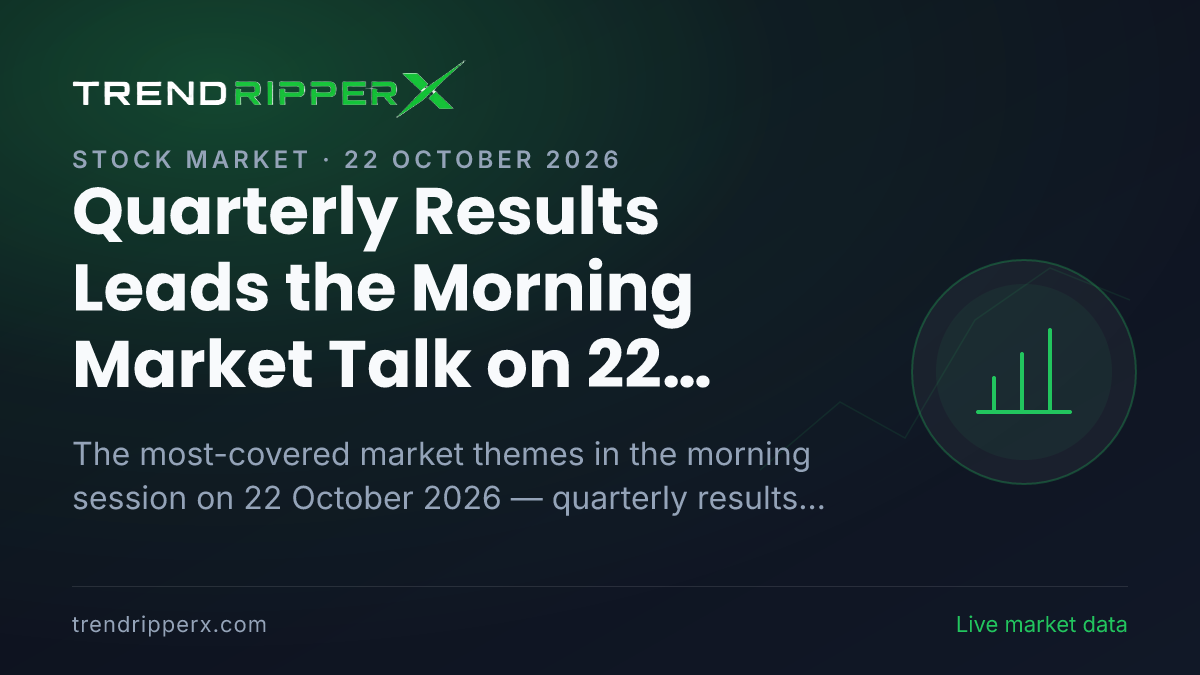 TRENDRIPPERX

STOCK MARKET · 22 OCTOBER 2026

Quarterly Results Leads the Morning Market Talk on 22...

The most-covered market themes in the morning session on 22 October 2026 — quarterly results...

trendripperx.com

Live market data